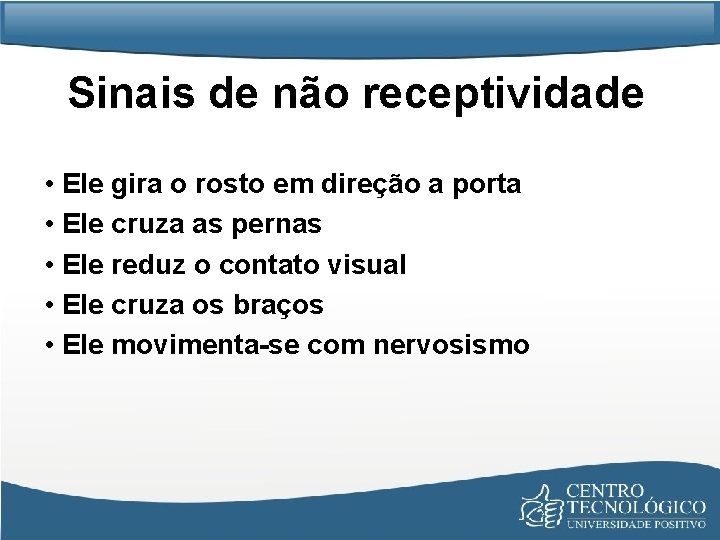 Sinais de não receptividade

• Ele gira o rosto em direção a porta
• Ele cruza as pernas
• Ele reduz o contato visual
• Ele cruza os braços
• Ele movimenta-se com nervosismo

CENTRO TECNOLÓGICO
UNIVERSIDADE POSITIVO